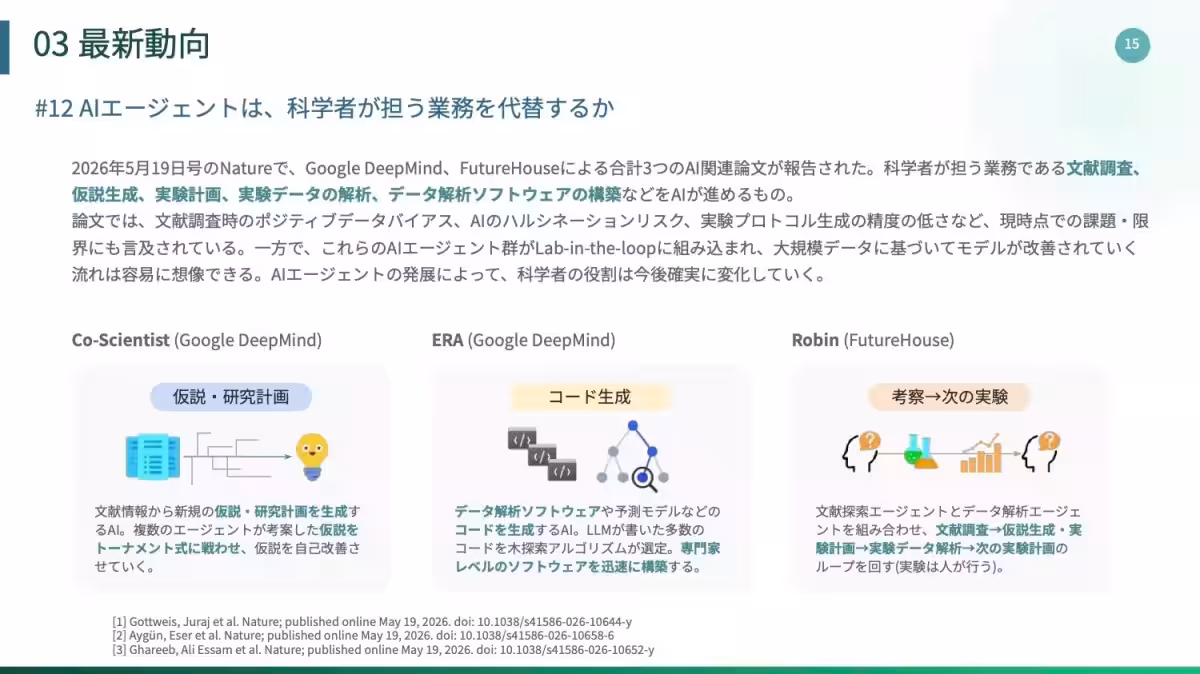 03 最新動向

15

#12 AIエージェントは、科学者が担う業務を代替するか

2026年5月19日号のNatureで、Google DeepMind、FutureHouseによる合計3つのAI関連論文が報告された。科学者が担う業務である文献調査、仮説生成、実験計画、実験データの解析、データ解析ソフトウェアの構築などをAIが進めるもの。
論文では、文献調査時のポジティブデータバイアス、AIのハルシネーションリスク、実験プロトコル生成の精度の低さなど、現時点での課題・限界にも言及されている。一方で、これらのAIエージェント群がLab-in-the-loopに組み込まれ、大規模データに基づいてモデルが改善されていく流れは容易に想像できる。AIエージェントの発展によって、科学者の役割は今後確実に変化していく。

Co-Scientist (Google DeepMind)

仮説・研究計画

文献情報から新規の仮説・研究計画を生成するAI。複数のエージェントが考案した仮説をトーナメント式に戦わせ、仮説を自己改善させていく。

ERA (Google DeepMind)

コード生成

データ解析ソフトウェアや予測モデルなどのコードを生成するAI。LLMが書いた多数のコードを木探索アルゴリズムが選定。専門家レベルのソフトウェアを迅速に構築する。

Robin (FutureHouse)

考察→次の実験

文献探索エージェントとデータ解析エージェントを組み合わせ、文献調査→仮説生成・実験計画→実験データ解析→次の実験計画のループを回す(実験は人が行う)。

[1] Gottweis, Juraj et al. Nature; published online May 19, 2026. doi: 10.1038/s41586-026-10644-y
[2] Aygün, Eser et al. Nature; published online May 19, 2026. doi: 10.1038/s41586-026-10658-6
[3] Ghareeb, Ali Essam et al. Nature; published online May 19, 2026. doi: 10.1038/s41586-026-10652-y